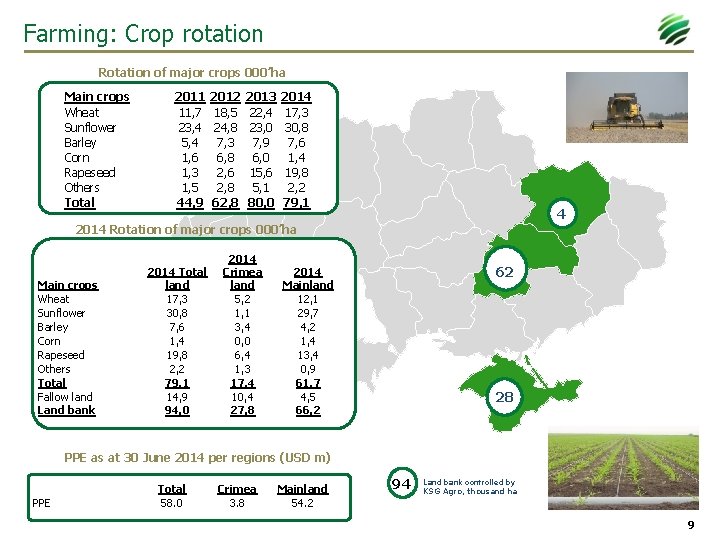 Farming: Crop rotation

Rotation of major crops 000'ha

| Main crops | 2011 | 2012 | 2013 | 2014 |
|---|---|---|---|---|
| Wheat | 11,7 | 18,5 | 22,4 | 17,3 |
| Sunflower | 23,4 | 24,8 | 23,0 | 30,8 |
| Barley | 5,4 | 7,3 | 7,9 | 7,6 |
| Corn | 1,6 | 6,8 | 6,0 | 1,4 |
| Rapeseed | 1,3 | 2,6 | 15,6 | 19,8 |
| Others | 1,5 | 2,8 | 5,1 | 2,2 |
| Total | 44,9 | 62,8 | 80,0 | 79,1 |

2014 Rotation of major crops 000'ha

| Main crops | 2014 Total land | 2014 Crimea land | 2014 Mainland |
|---|---|---|---|
| Wheat | 17,3 | 5,2 | 12,1 |
| Sunflower | 30,8 | 1,1 | 29,7 |
| Barley | 7,6 | 3,4 | 4,2 |
| Corn | 1,4 | 0,0 | 1,4 |
| Rapeseed | 19,8 | 6,4 | 13,4 |
| Others | 2,2 | 1,3 | 0,9 |
| Total | 79,1 | 17,4 | 61,7 |
| Fallow land | 14,9 | 10,4 | 4,5 |
| Land bank | 94,0 | 27,8 | 66,2 |

PPE as at 30 June 2014 per regions (USD m)

| | Total | Crimea | Mainland |
|---|---|---|---|
| PPE | 58.0 | 3.8 | 54.2 |

4

62

28

94 Land bank controlled by KSG Agro, thousand ha

9